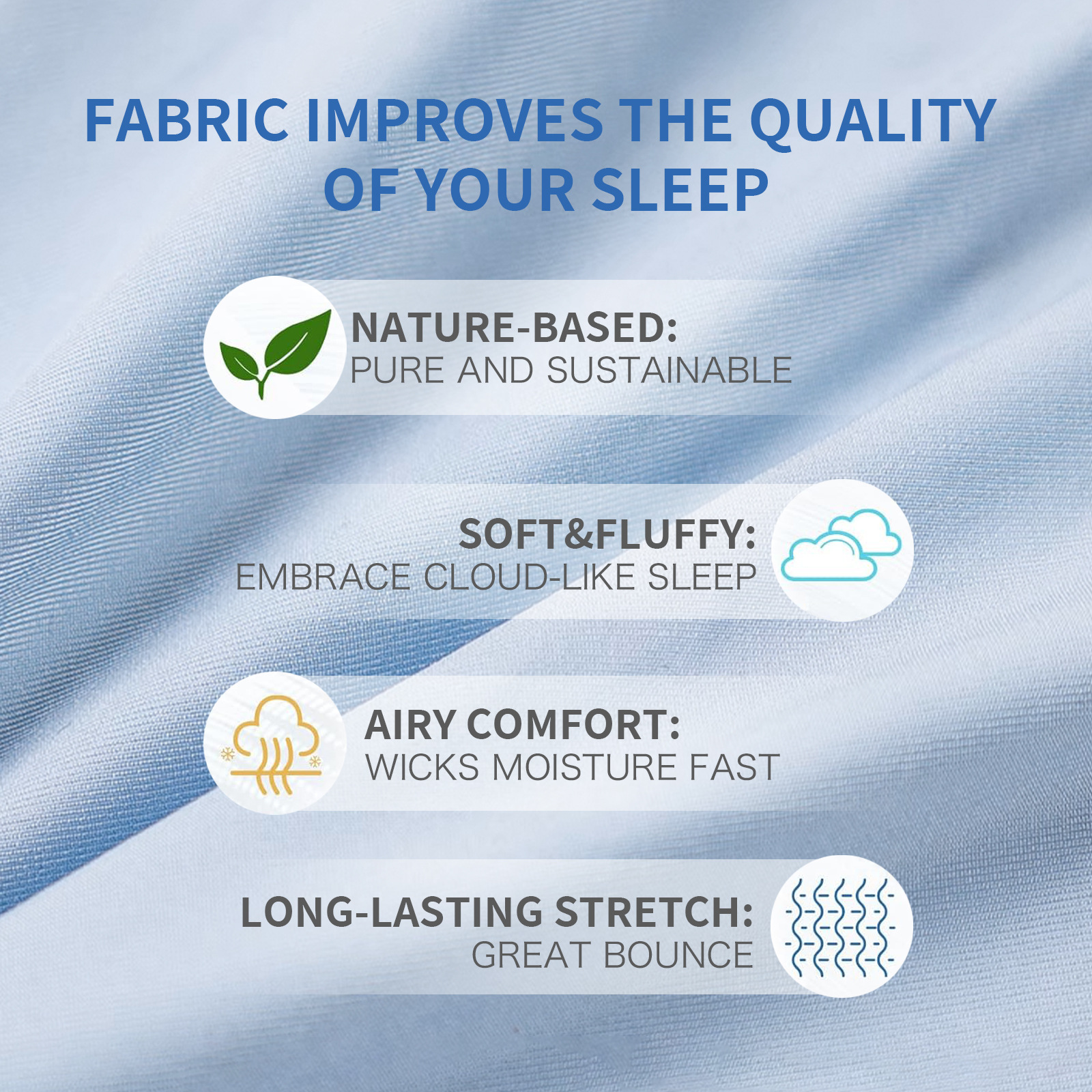 FABRIC IMPROVES THE QUALITY OF YOUR SLEEP

NATURE-BASED:
PURE AND SUSTAINABLE

SOFT&FLUFFY:
EMBRACE CLOUD-LIKE SLEEP

AIRY COMFORT:
WICKS MOISTURE FAST

LONG-LASTING STRETCH:
GREAT BOUNCE